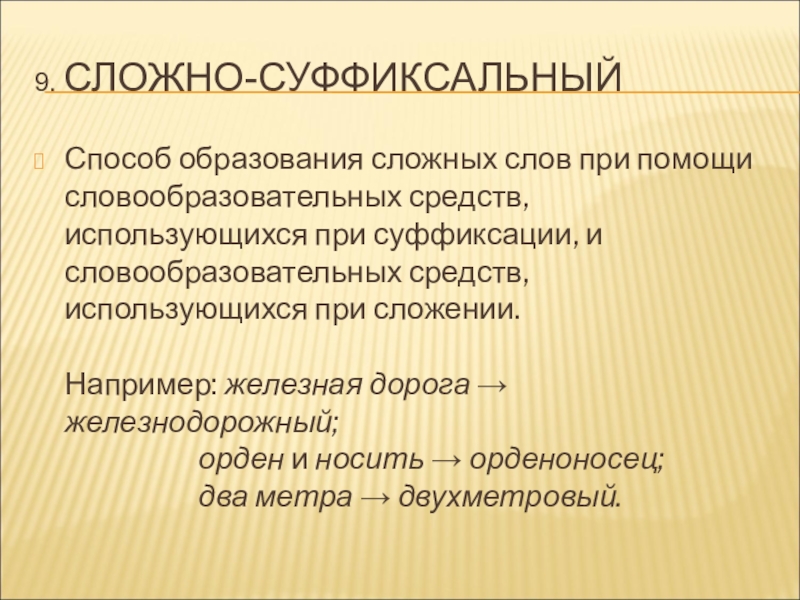 9. СЛОЖНО-СУФФИКСАЛЬНЫЙ

Способ образования сложных слов при помощи словообразовательных средств, использующихся при суффиксации, и словообразовательных средств, использующихся при сложении.

Например: железная дорога → железнодорожный;
орден и носить → орденоносец;
два метра → двухметровый.